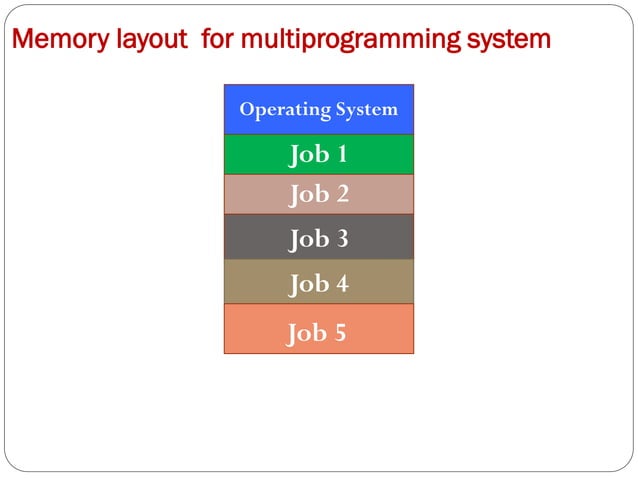 Memory layout for multiprogramming system

Operating System
Job 1
Job 2
Job 3
Job 4
Job 5